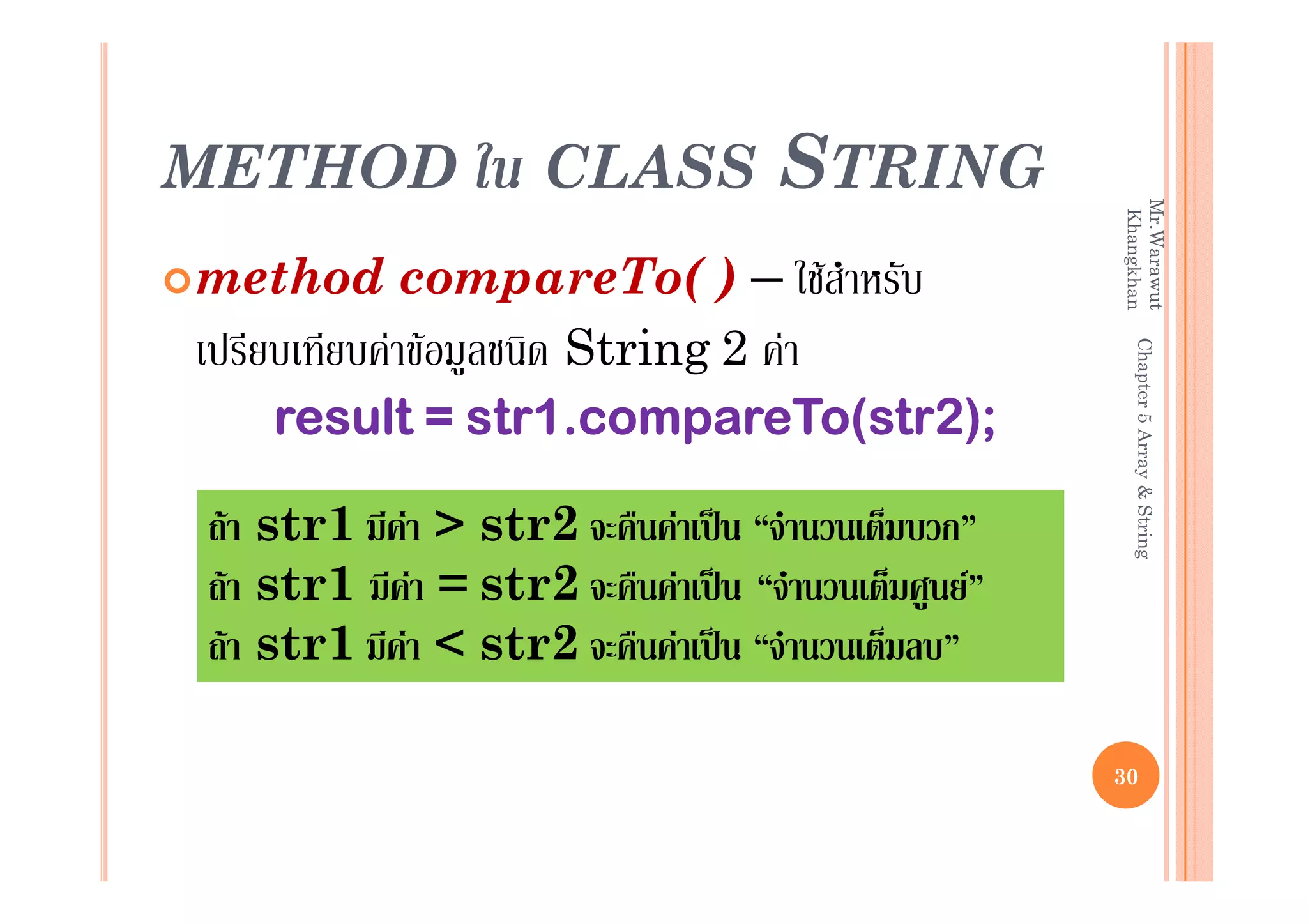 METHOD ใน CLASS STRING

method compareTo( ) – ใช้สำหรับเปรียบเทียบค่าข้อมูลชนิด String 2 ค่า

result = str1.compareTo(str2);

ถ้า str1 มีค่า > str2 จะคืนค่าเป็น “จำนวนเต็มบวก”
ถ้า str1 มีค่า = str2 จะคืนค่าเป็น “จำนวนเต็มศูนย์”
ถ้า str1 มีค่า < str2 จะคืนค่าเป็น “จำนวนเต็มลบ”

Mr.Warawut Khangkhan Chapter 5 Array & String

30